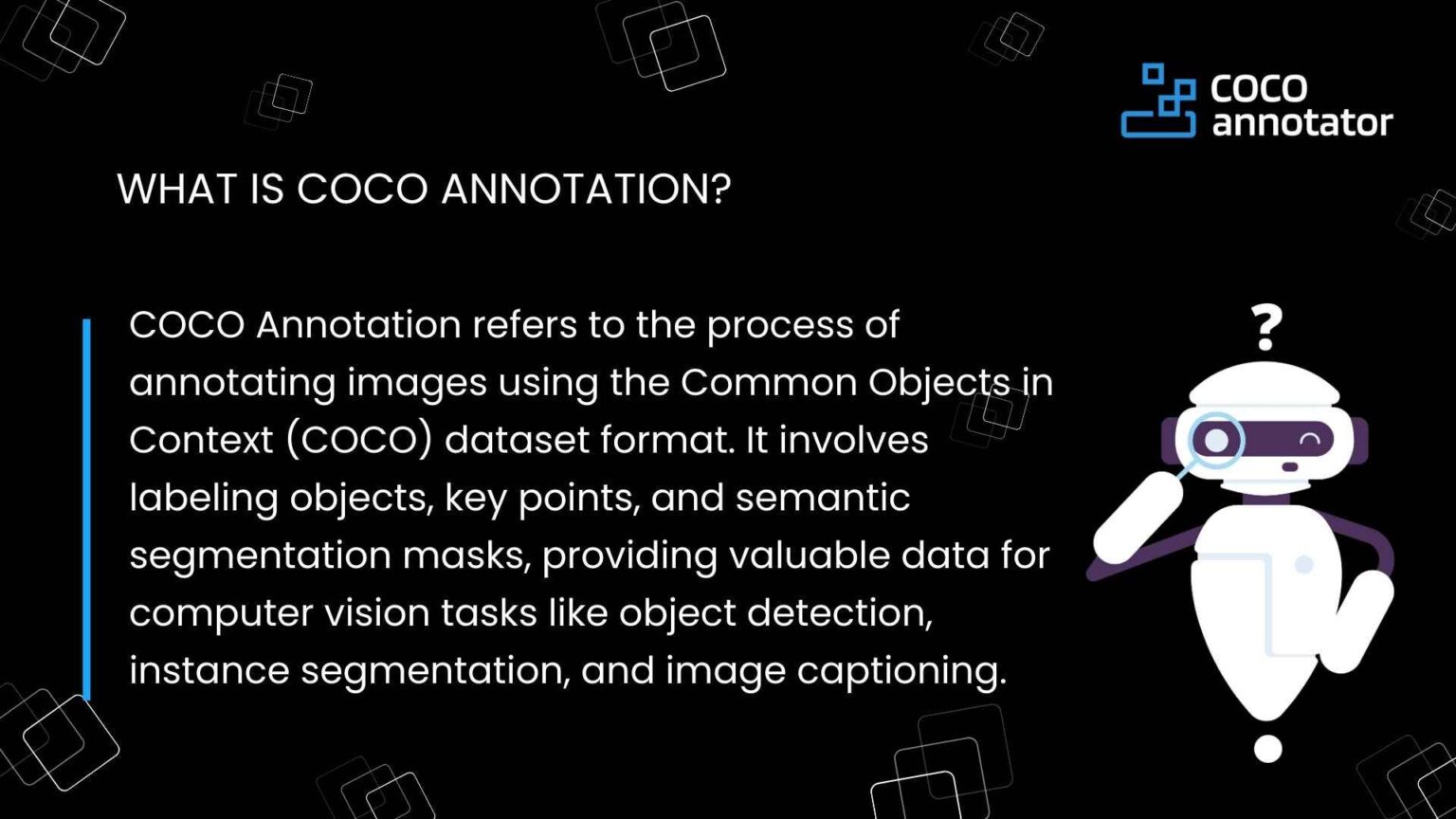 COCO annotator

WHAT IS COCO ANNOTATION?

COCO Annotation refers to the process of annotating images using the Common Objects in Context (COCO) dataset format. It involves labeling objects, key points, and semantic segmentation masks, providing valuable data for computer vision tasks like object detection, instance segmentation, and image captioning.

?